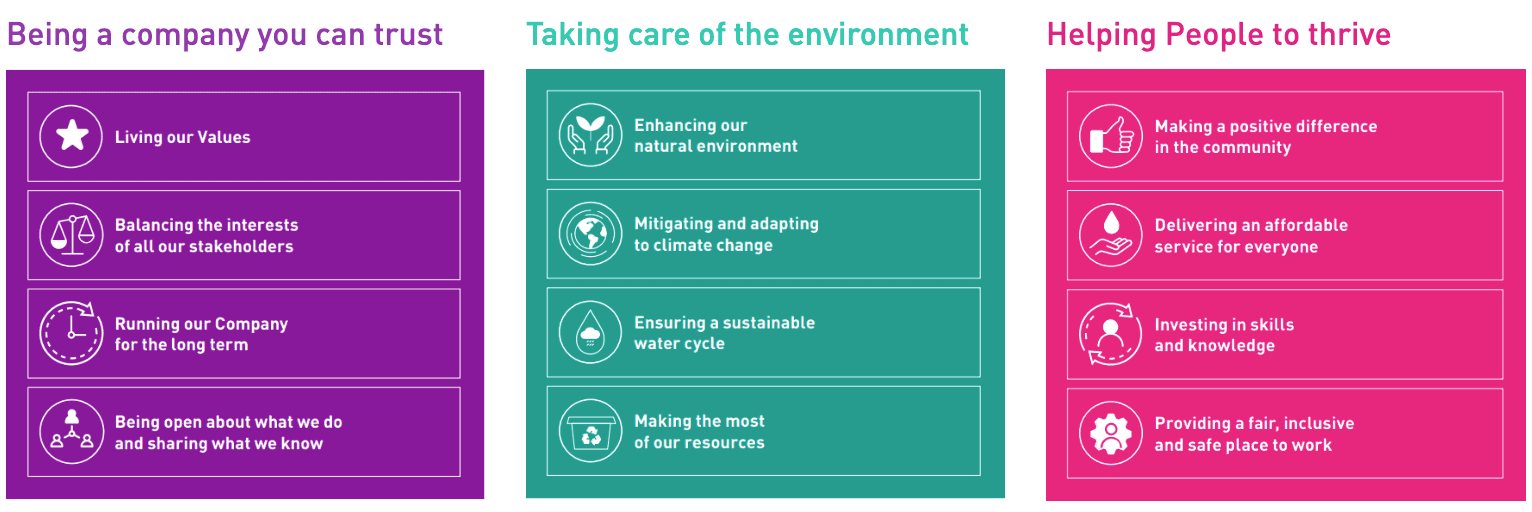 Being a company you can trust

Living our Values

Balancing the interests of all our stakeholders

Running our Company for the long term

Being open about what we do and sharing what we know

Taking care of the environment

Enhancing our natural environment

Mitigating and adapting to climate change

Ensuring a sustainable water cycle

Making the most of our resources

Helping People to thrive

Making a positive difference in the community

Delivering an affordable service for everyone

Investing in skills and knowledge

Providing a fair, inclusive and safe place to work